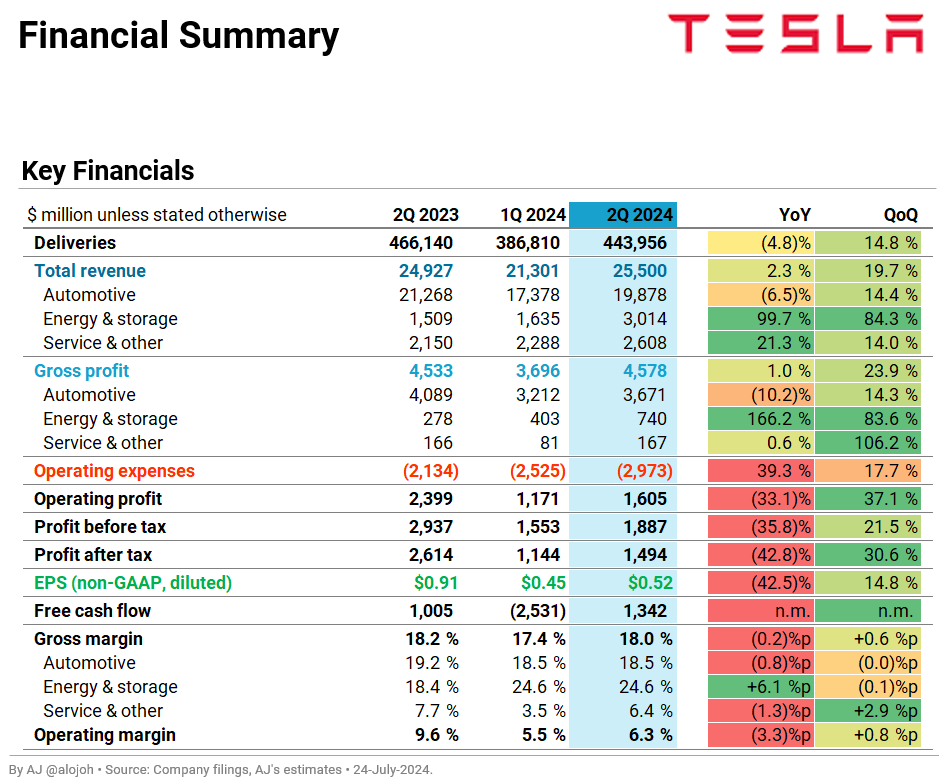 Financial Summary

TESLA

Key Financials

| $ million unless stated otherwise | 2Q 2023 | 1Q 2024 | 2Q 2024 | YoY | QoQ |
|---|---|---|---|---|---|
| Deliveries | 466,140 | 386,810 | 443,956 | (4.8)% | 14.8 % |
| Total revenue | 24,927 | 21,301 | 25,500 | 2.3 % | 19.7 % |
| Automotive | 21,268 | 17,378 | 19,878 | (6.5)% | 14.4 % |
| Energy & storage | 1,509 | 1,635 | 3,014 | 99.7 % | 84.3 % |
| Service & other | 2,150 | 2,288 | 2,608 | 21.3 % | 14.0 % |
| Gross profit | 4,533 | 3,696 | 4,578 | 1.0 % | 23.9 % |
| Automotive | 4,089 | 3,212 | 3,671 | (10.2)% | 14.3 % |
| Energy & storage | 278 | 403 | 740 | 166.2 % | 83.6 % |
| Service & other | 166 | 81 | 167 | 0.6 % | 106.2 % |
| Operating expenses | (2,134) | (2,525) | (2,973) | 39.3 % | 17.7 % |
| Operating profit | 2,399 | 1,171 | 1,605 | (33.1)% | 37.1 % |
| Profit before tax | 2,937 | 1,553 | 1,887 | (35.8)% | 21.5 % |
| Profit after tax | 2,614 | 1,144 | 1,494 | (42.8)% | 30.6 % |
| EPS (non-GAAP, diluted) | $0.91 | $0.45 | $0.52 | (42.5)% | 14.8 % |
| Free cash flow | 1,005 | (2,531) | 1,342 | n.m. | n.m. |
| Gross margin | 18.2 % | 17.4 % | 18.0 % | (0.2)%p | +0.6 %p |
| Automotive | 19.2 % | 18.5 % | 18.5 % | (0.8)%p | (0.0)%p |
| Energy & storage | 18.4 % | 24.6 % | 24.6 % | +6.1 %p | (0.1)%p |
| Service & other | 7.7 % | 3.5 % | 6.4 % | (1.3)%p | +2.9 %p |
| Operating margin | 9.6 % | 5.5 % | 6.3 % | (3.3)%p | +0.8 %p |

By AJ @alojoh • Source: Company filings, AJ's estimates • 24-July-2024.